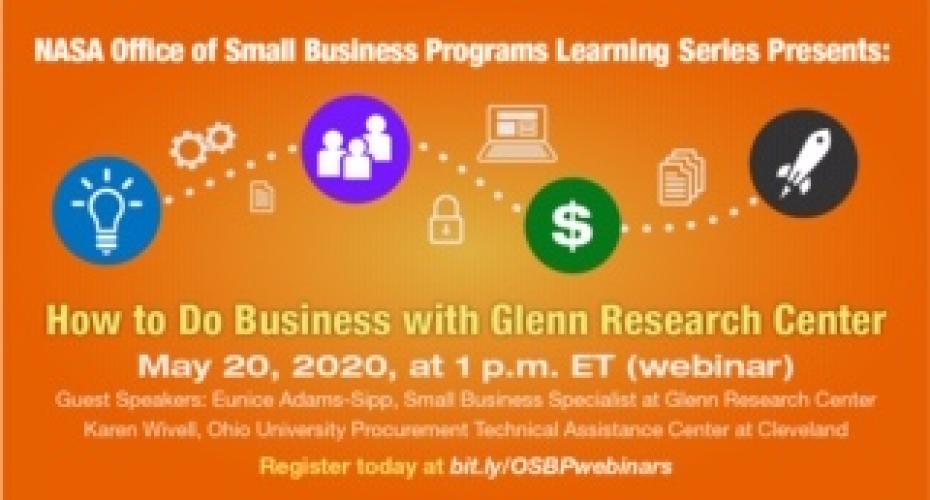 NASA Office of Small Business Programs Learning Series Presents:

$

How to Do Business with Glenn Research Center

May 20, 2020, at 1 p.m. ET (webinar)

Guest Speakers: Eunice Adams-Sipp, Small Business Specialist at Glenn Research Center
Karen Wivell, Ohio University Procurement Technical Assistance Center at Cleveland

Register today at bit.ly/OSBPwebinars